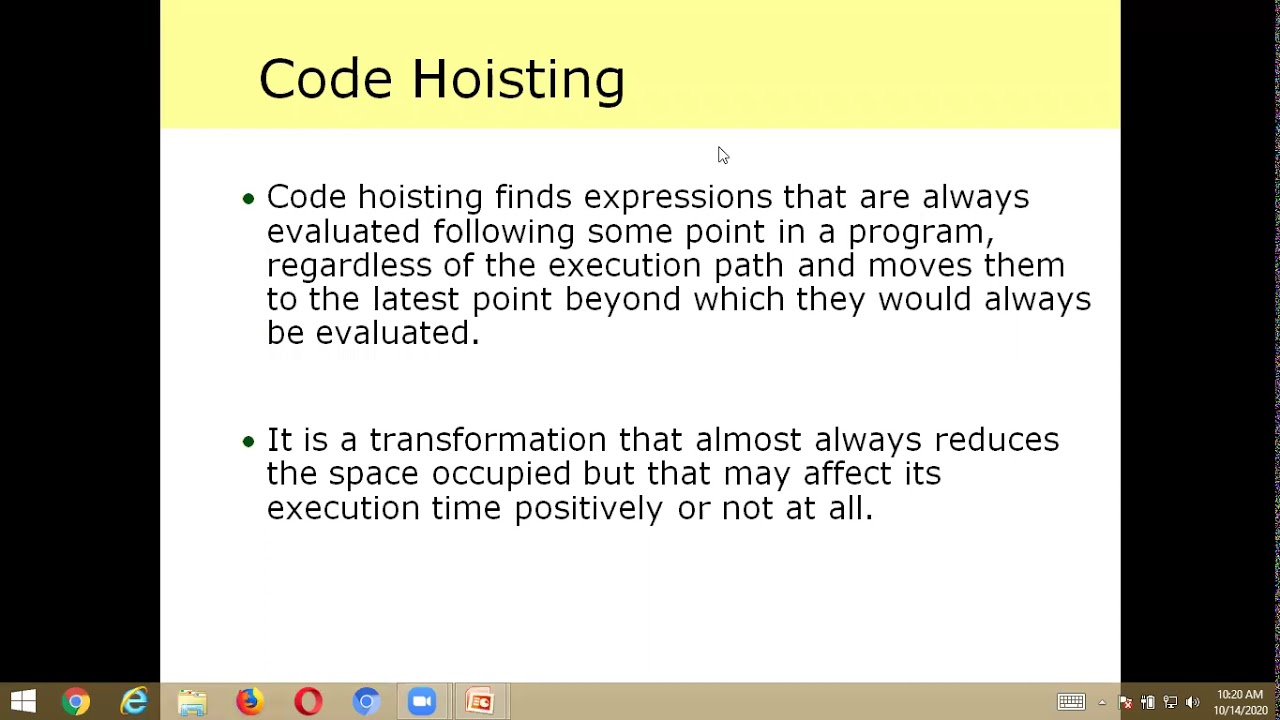 Code Hoisting

• Code hoisting finds expressions that are always evaluated following some point in a program, regardless of the execution path and moves them to the latest point beyond which they would always be evaluated.

• It is a transformation that almost always reduces the space occupied but that may affect its execution time positively or not at all.

10:20 AM
10/14/2020